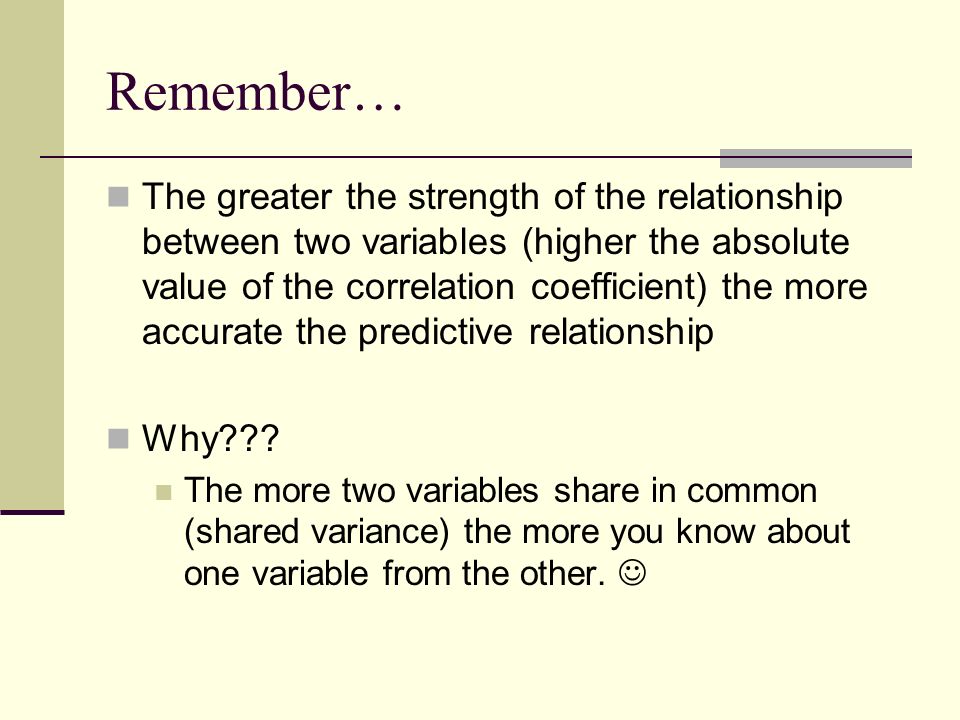 Remember…

The greater the strength of the relationship between two variables (higher the absolute value of the correlation coefficient) the more accurate the predictive relationship

Why???

The more two variables share in common (shared variance) the more you know about one variable from the other. ☺